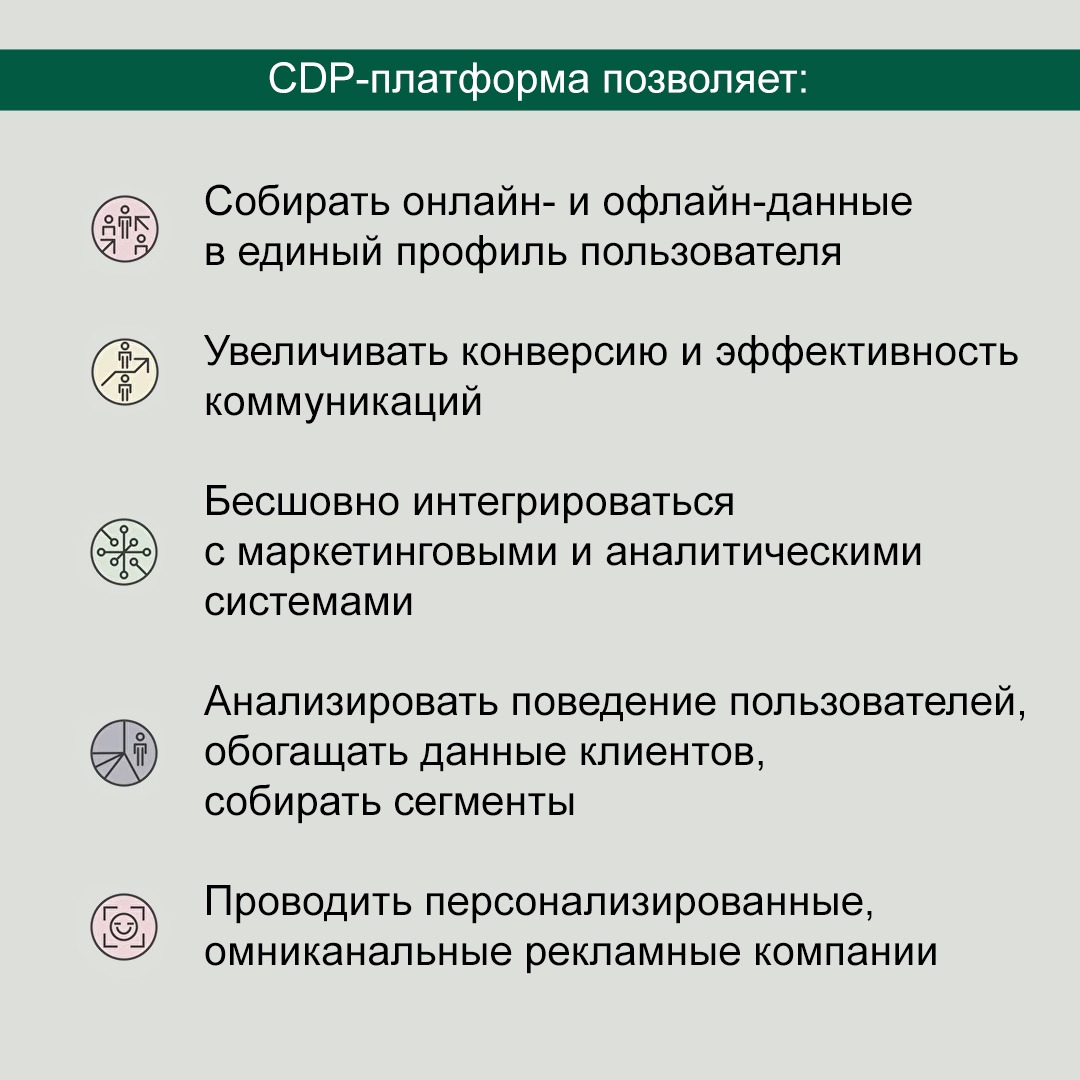 CDP-платформа позволяет:

Собирать онлайн- и офлайн-данные в единый профиль пользователя

Увеличивать конверсию и эффективность коммуникаций

Бесшовно интегрироваться с маркетинговыми и аналитическими системами

Анализировать поведение пользователей, обогащать данные клиентов, собирать сегменты

Проводить персонализированные, омниканальные рекламные компании